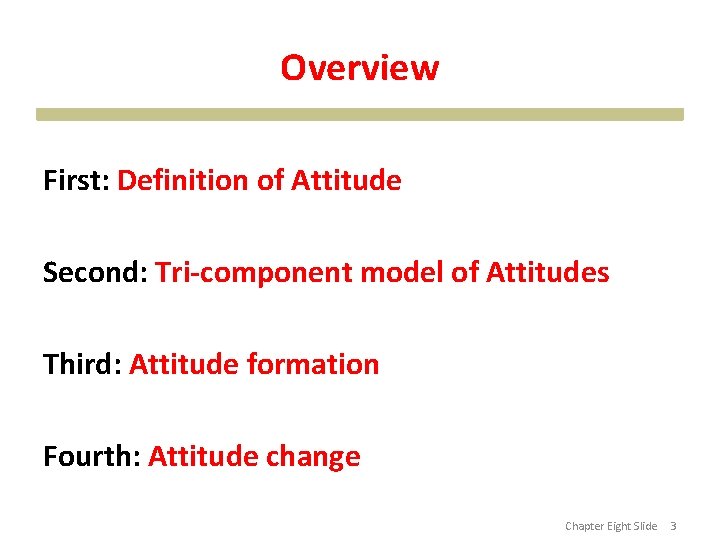 Overview

First: Definition of Attitude

Second: Tri-component model of Attitudes

Third: Attitude formation

Fourth: Attitude change

Chapter Eight Slide 3